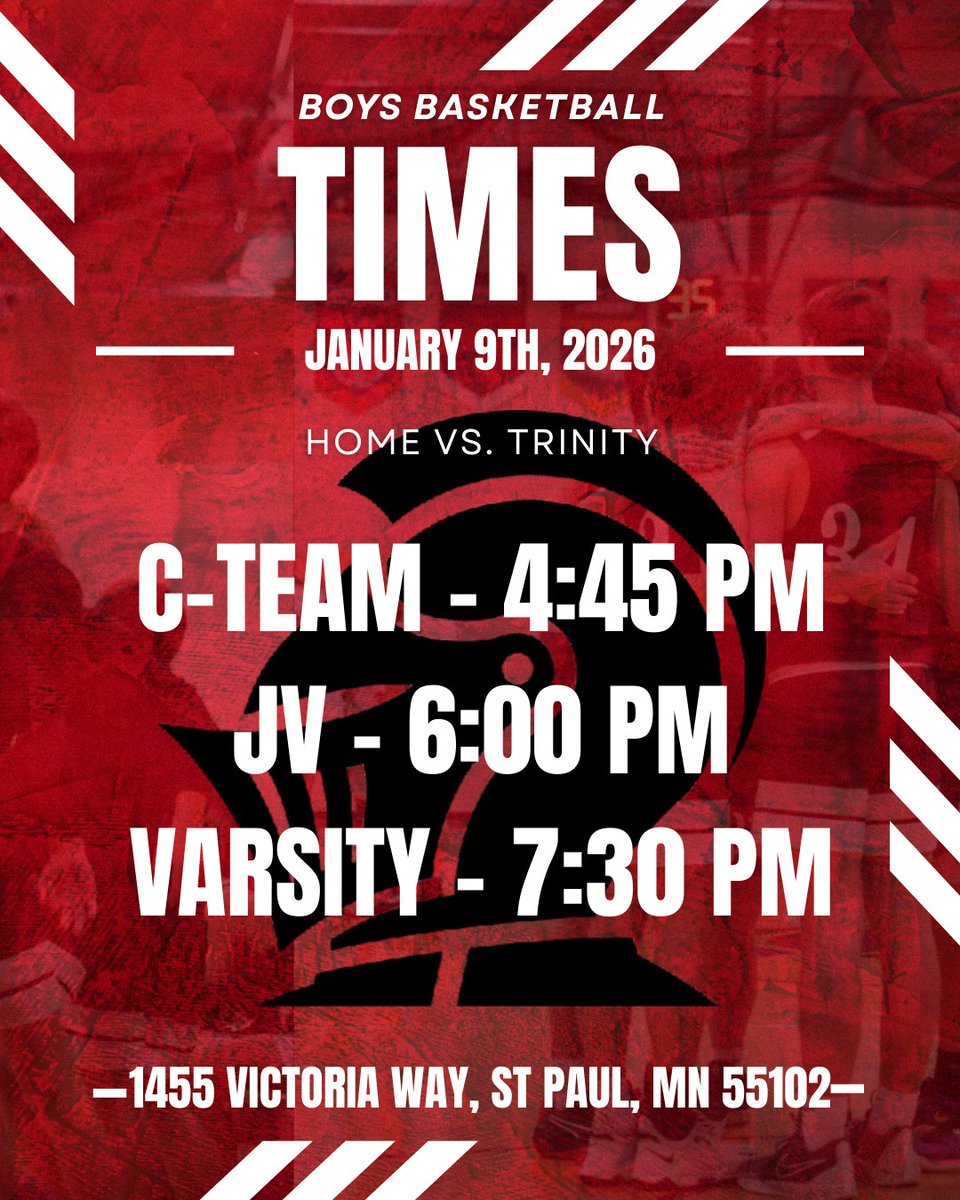 BOYS BASKETBALL
TIMES
JANUARY 9TH, 2026

HOME VS. TRINITY

C-TEAM - 4:45 PM
JV - 6:00 PM
VARSITY - 7:30 PM

—1455 VICTORIA WAY, ST PAUL, MN 55102—